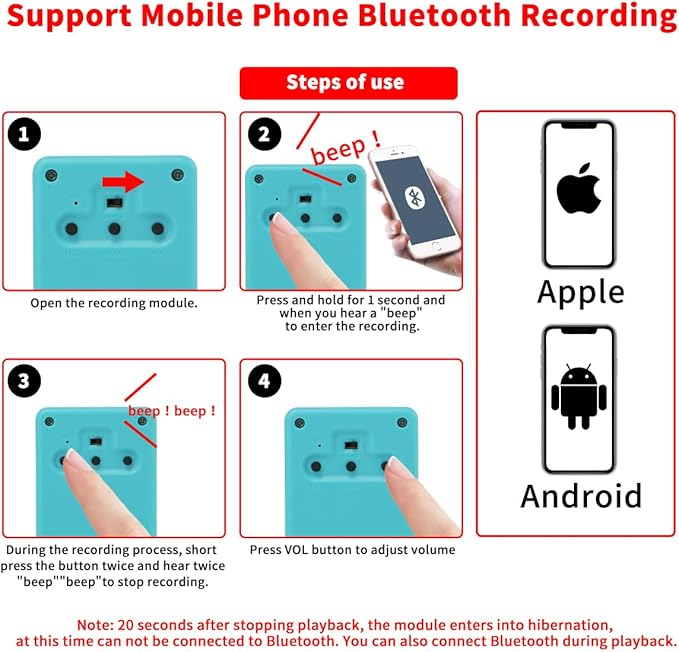 Support Mobile Phone Bluetooth Recording

Steps of use

1

Open the recording module.

2

beep !

Press and hold for 1 second and when you hear a "beep" to enter the recording.

3

beep ! beep !

During the recording process, short press the button twice and hear twice "beep""beep"to stop recording.

4

Press VOL button to adjust volume

Apple

Android

Note: 20 seconds after stopping playback, the module enters into hibernation, at this time can not be connected to Bluetooth. You can also connect Bluetooth during playback.